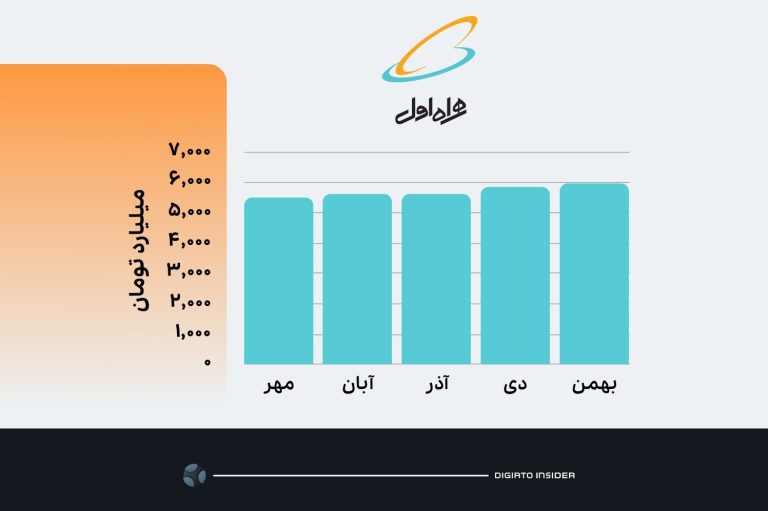 همراه اول

میلیارد تومان

۷,۰۰۰
۶,۰۰۰
۵,۰۰۰
۴,۰۰۰
۳,۰۰۰
۲,۰۰۰
۱,۰۰۰
۰

مهر
آبان
آذر
دی
بهمن

DIGIATO INSIDER